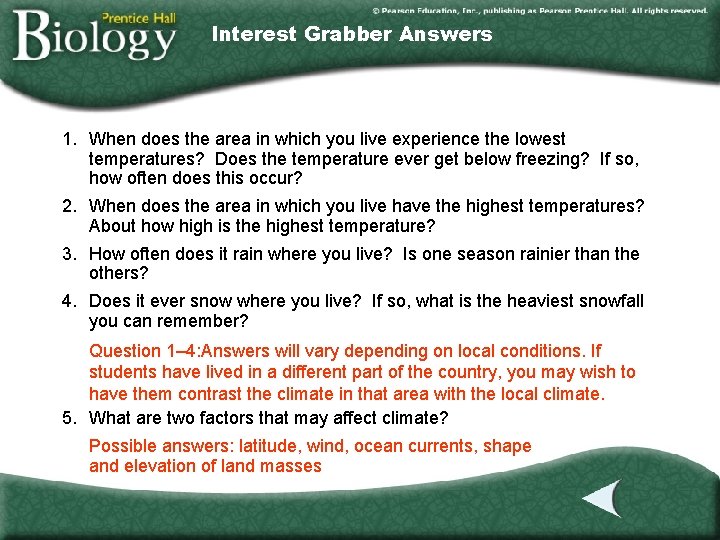 Prentice Hall
Biology

© Pearson Education, Inc., publishing as Pearson Prentice Hall. All rights reserved.

Interest Grabber Answers

1. When does the area in which you live experience the lowest temperatures? Does the temperature ever get below freezing? If so, how often does this occur?

2. When does the area in which you live have the highest temperatures? About how high is the highest temperature?

3. How often does it rain where you live? Is one season rainier than the others?

4. Does it ever snow where you live? If so, what is the heaviest snowfall you can remember?

Question 1–4:Answers will vary depending on local conditions. If students have lived in a different part of the country, you may wish to have them contrast the climate in that area with the local climate.

5. What are two factors that may affect climate?

Possible answers: latitude, wind, ocean currents, shape and elevation of land masses